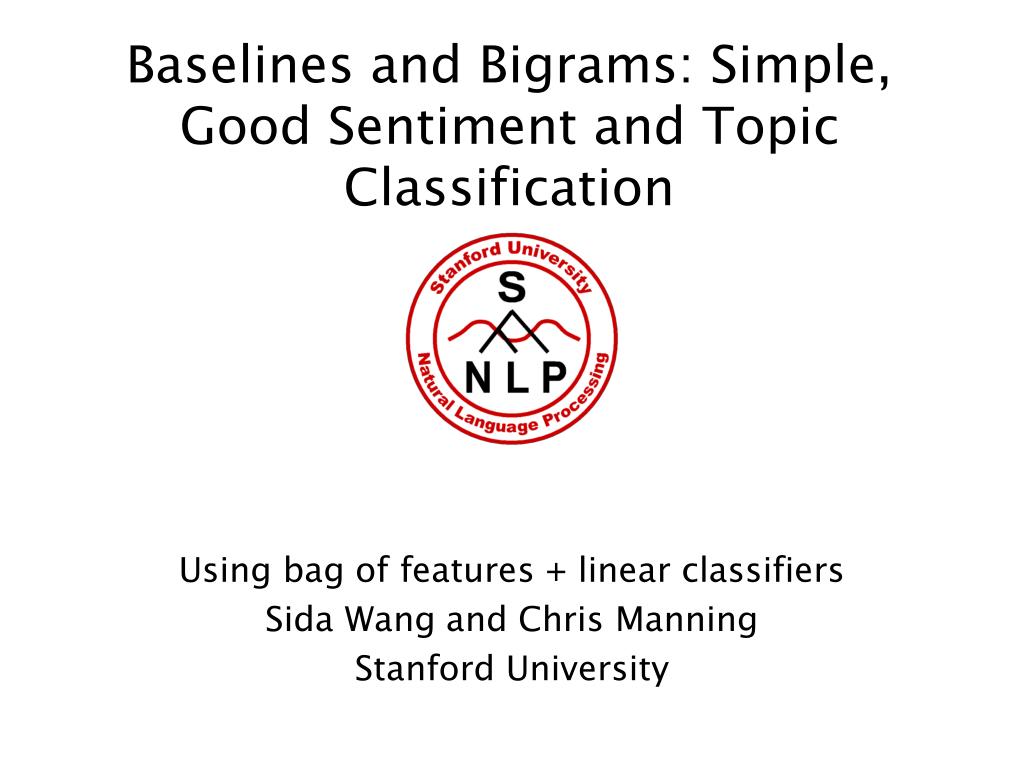 Baselines and Bigrams: Simple, Good Sentiment and Topic Classification

Stanford University
S
N L P
Natural Language Processing

Using bag of features + linear classifiers
Sida Wang and Chris Manning
Stanford University